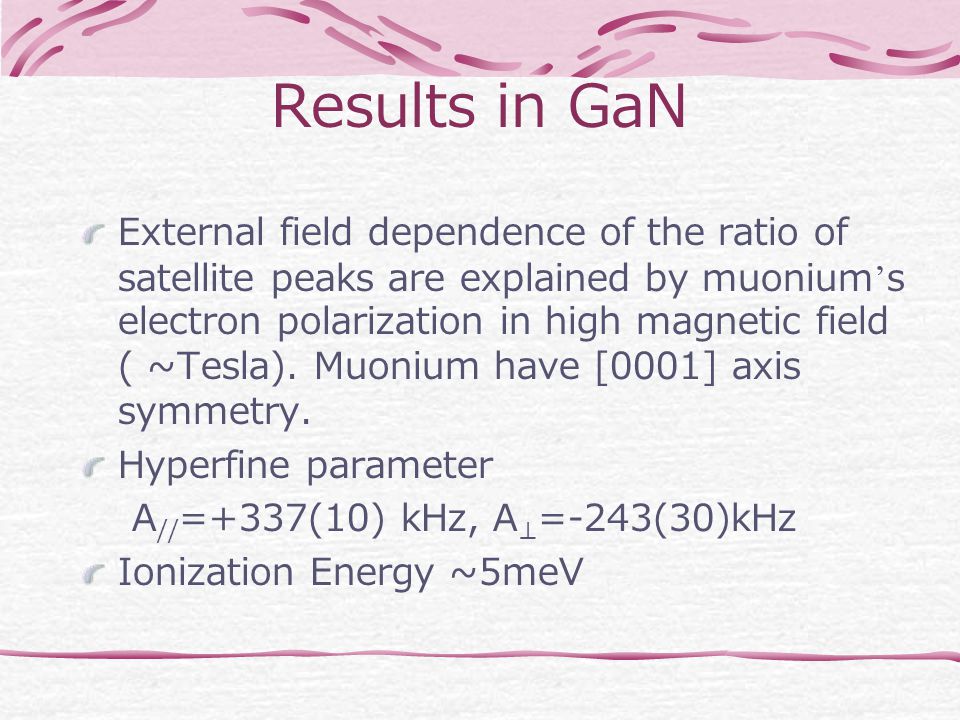 Results in GaN

External field dependence of the ratio of satellite peaks are explained by muonium’s electron polarization in high magnetic field ( ~Tesla). Muonium have [0001] axis symmetry.

Hyperfine parameter
$A_{//}$=+337(10) kHz, $A_{\perp}$=-243(30)kHz

Ionization Energy ~5meV